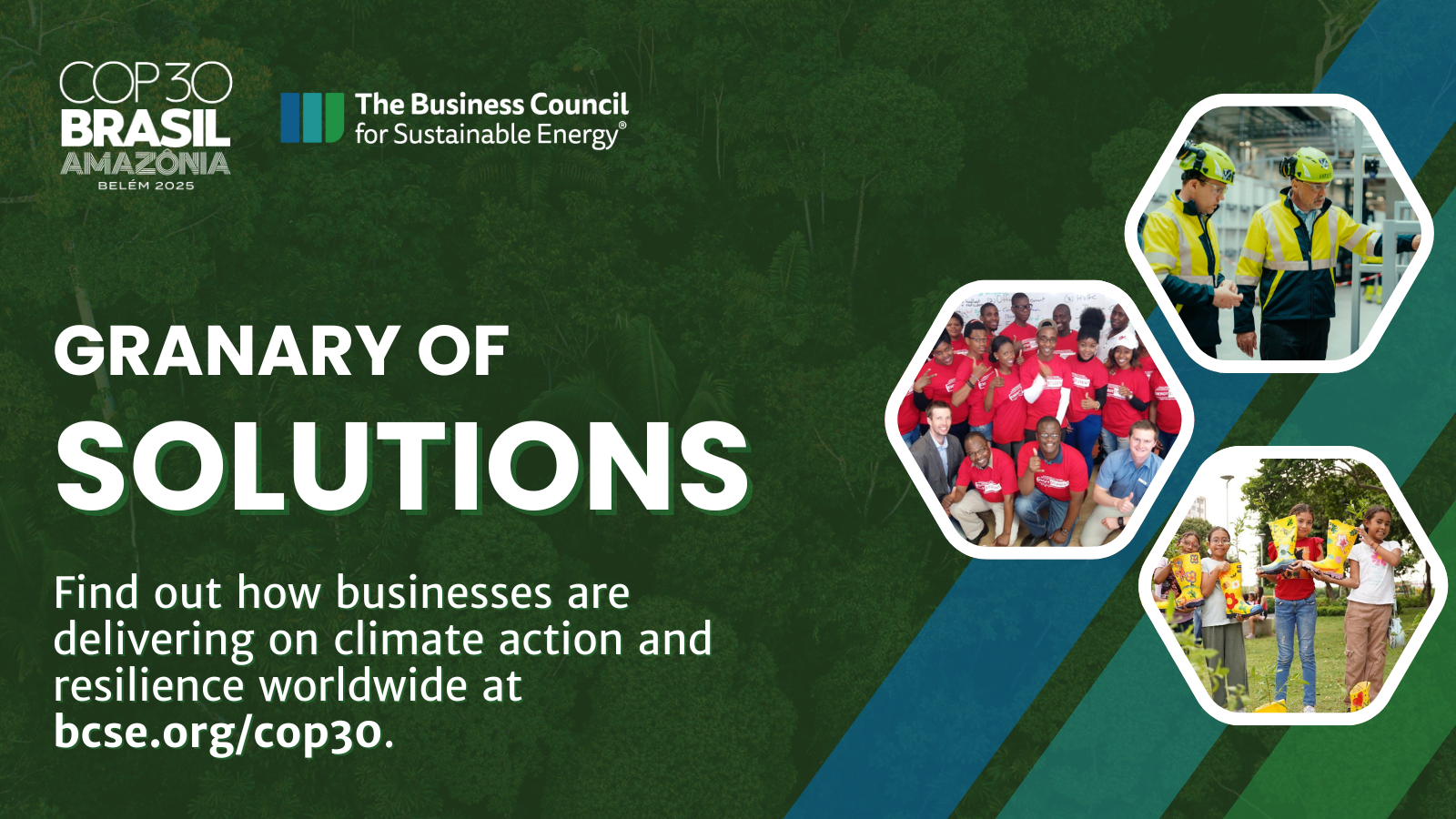 COP30
BRASIL
AMAZÔNIA
BELÉM 2025

The Business Council for Sustainable Energy®

GRANARY OF
SOLUTIONS

Find out how businesses are delivering on climate action and resilience worldwide at bcse.org/cop30.